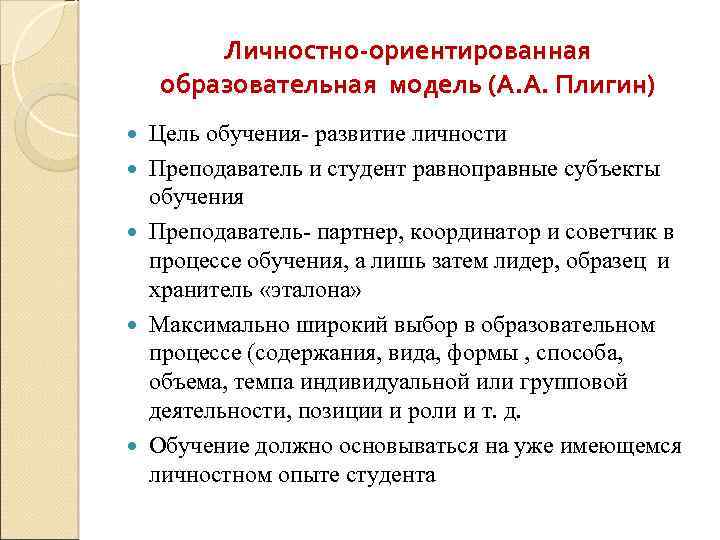 Личностно-ориентированная образовательная модель (А.А. Плигин)

Цель обучения- развитие личности

Преподаватель и студент равноправные субъекты обучения

Преподаватель- партнер, координатор и советчик в процессе обучения, а лишь затем лидер, образец и хранитель «эталона»

Максимально широкий выбор в образовательном процессе (содержания, вида, формы , способа, объема, темпа индивидуальной или групповой деятельности, позиции и роли и т. д.

Обучение должно основываться на уже имеющемся личностном опыте студента